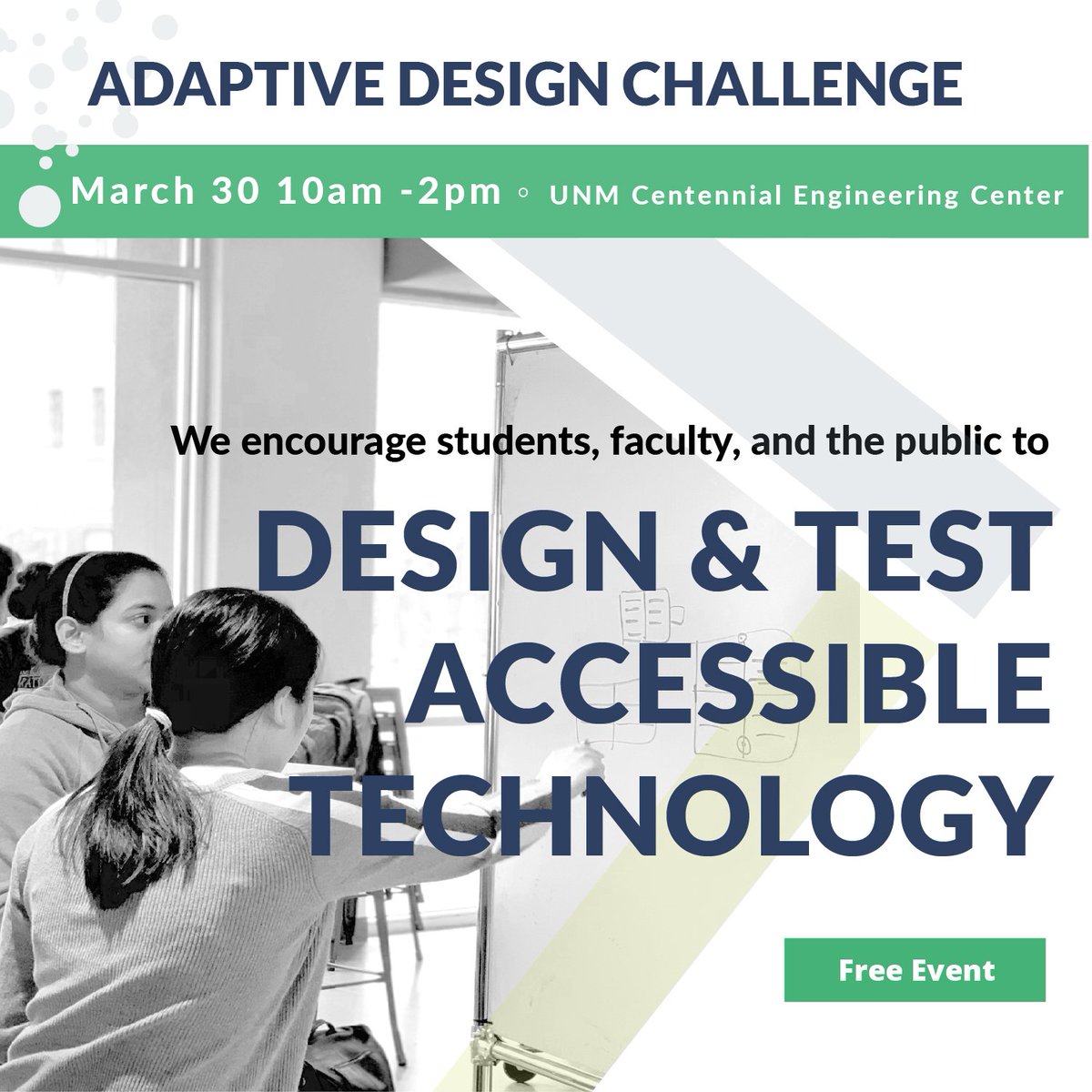 ADAPTIVE DESIGN CHALLENGE

March 30 10am -2pm ◦ UNM Centennial Engineering Center

We encourage students, faculty, and the public to

DESIGN & TEST ACCESSIBLE TECHNOLOGY

Free Event